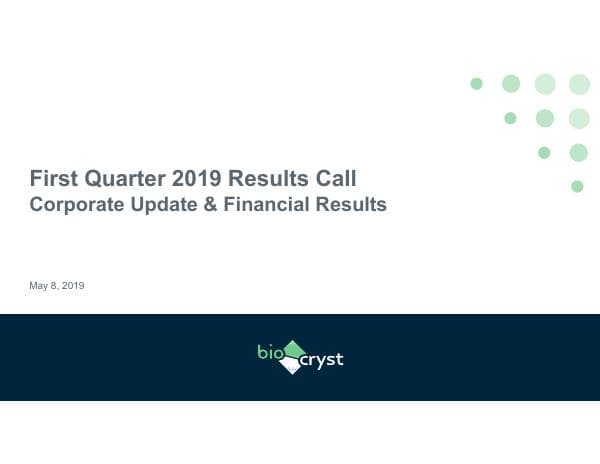 First Quarter 2019 Results Call
Corporate Update & Financial Results

May 8, 2019

bio cryst